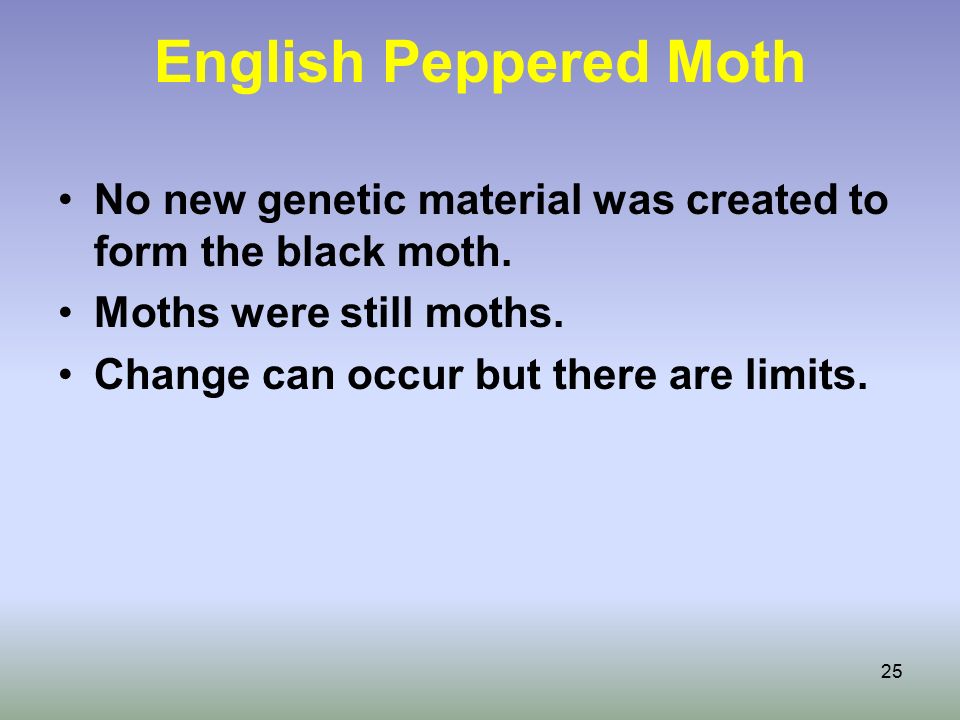 English Peppered Moth

• No new genetic material was created to form the black moth.
• Moths were still moths.
• Change can occur but there are limits.

25